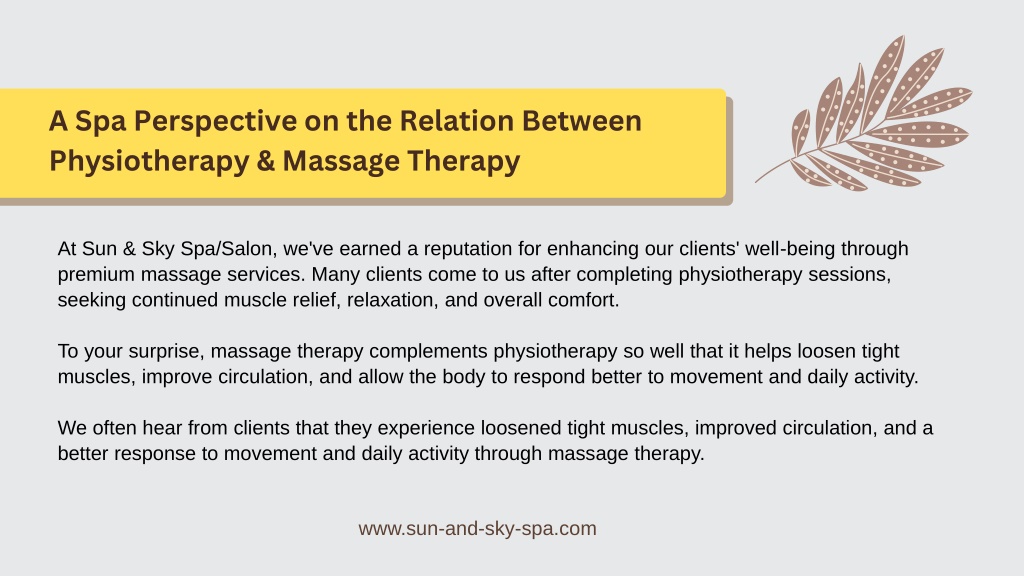 A Spa Perspective on the Relation Between Physiotherapy & Massage Therapy

At Sun & Sky Spa/Salon, we've earned a reputation for enhancing our clients' well-being through premium massage services. Many clients come to us after completing physiotherapy sessions, seeking continued muscle relief, relaxation, and overall comfort.

To your surprise, massage therapy complements physiotherapy so well that it helps loosen tight muscles, improve circulation, and allow the body to respond better to movement and daily activity.

We often hear from clients that they experience loosened tight muscles, improved circulation, and a better response to movement and daily activity through massage therapy.

www.sun-and-sky-spa.com